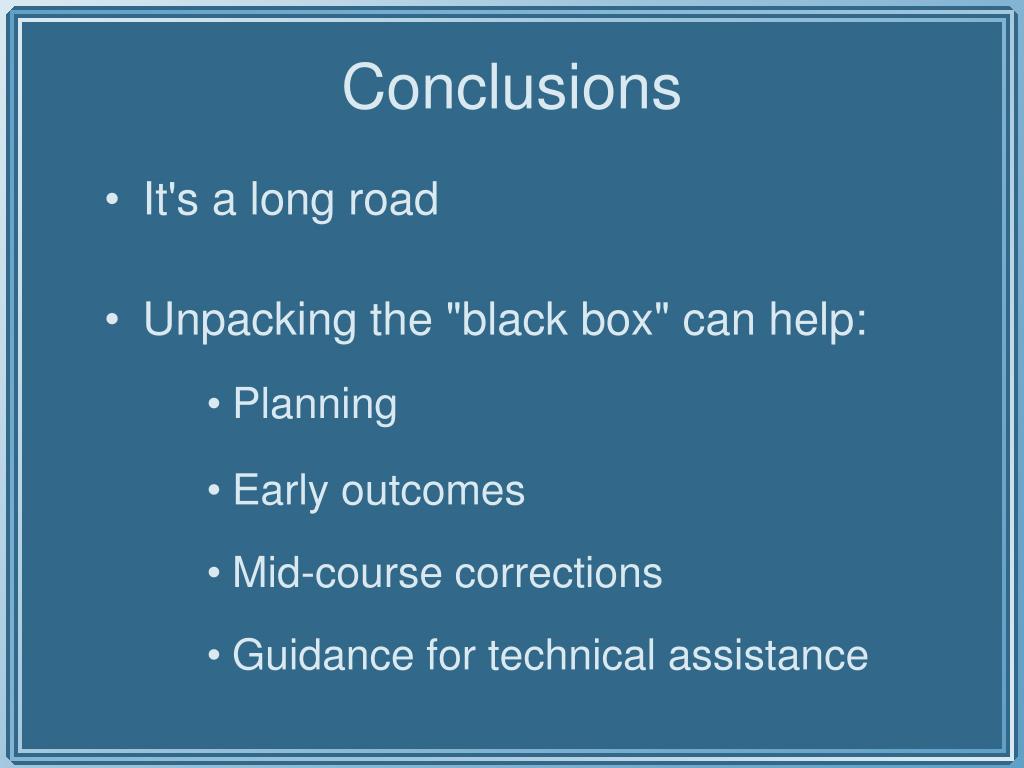 Conclusions

• It's a long road

• Unpacking the "black box" can help:

• Planning

• Early outcomes

• Mid-course corrections

• Guidance for technical assistance